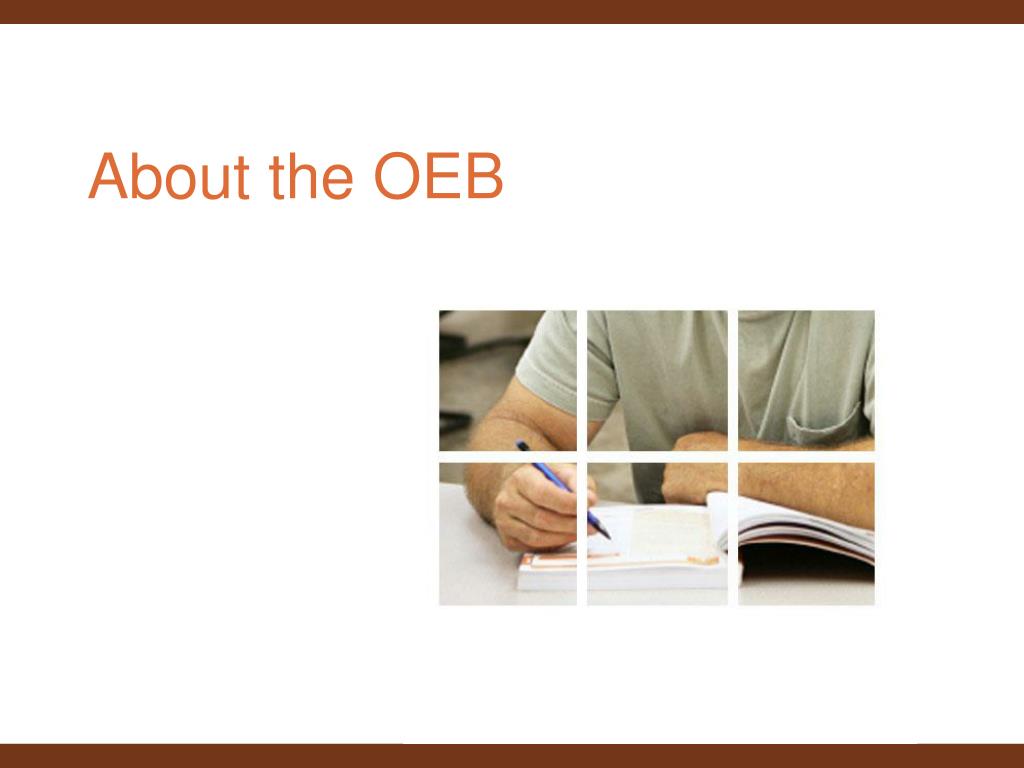 About the OEB